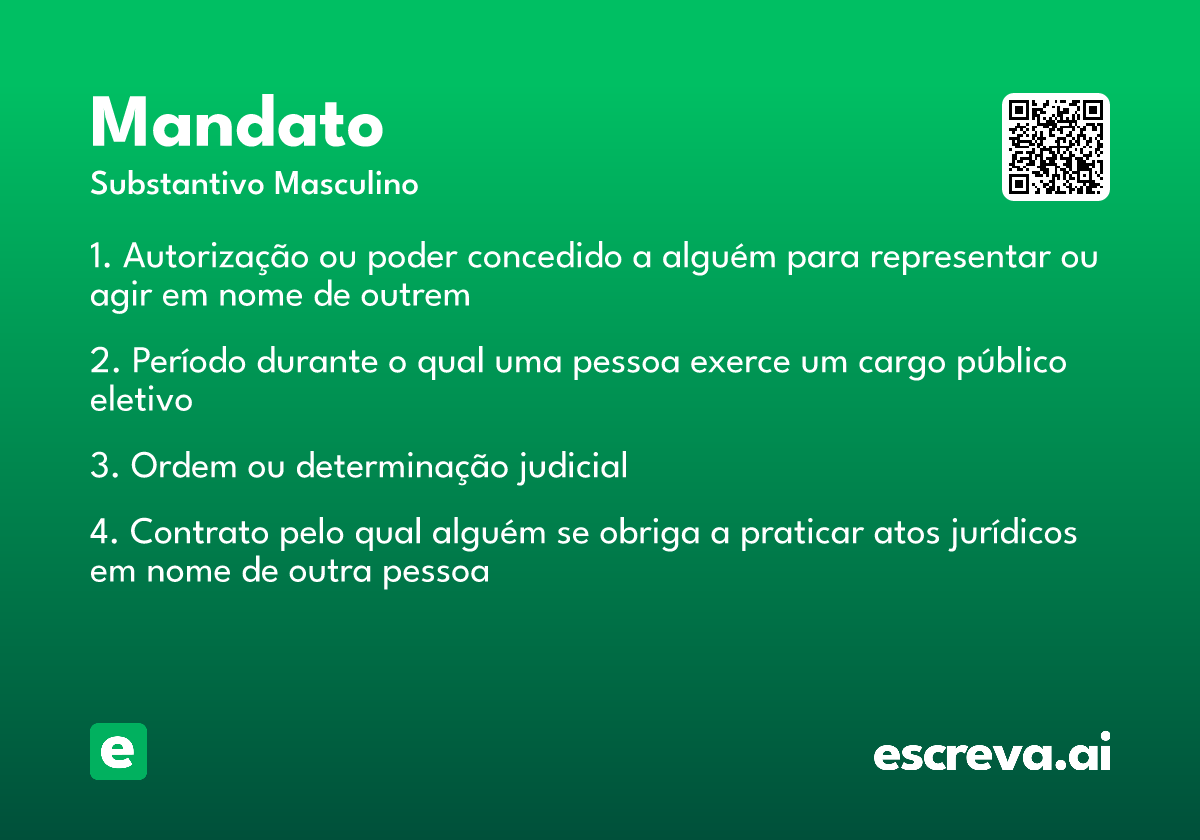 Mandato
Substantivo Masculino

1. Autorização ou poder concedido a alguém para representar ou agir em nome de outrem

2. Período durante o qual uma pessoa exerce um cargo público eletivo

3. Ordem ou determinação judicial

4. Contrato pelo qual alguém se obriga a praticar atos jurídicos em nome de outra pessoa

e

escreva.ai